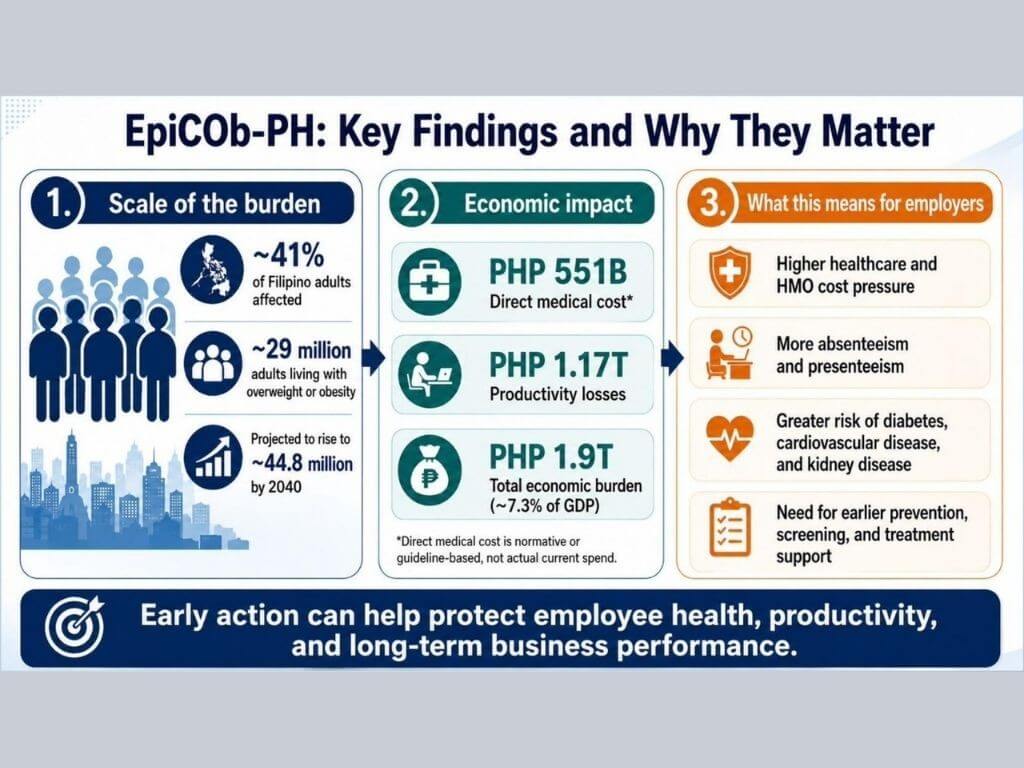 EpiCOb-PH: Key Findings and Why They Matter

1. Scale of the burden

~41%
of Filipino adults affected

~29 million
adults living with overweight or obesity

Projected to rise to
~44.8 million
by 2040

2. Economic impact

PHP 551B
Direct medical cost*

PHP 1.17T
Productivity losses

PHP 1.9T
Total economic burden (~7.3% of GDP)

*Direct medical cost is normative or guideline-based, not actual current spend.

3. What this means for employers

Higher healthcare and HMO cost pressure

More absenteeism and presenteeism

Greater risk of diabetes, cardiovascular disease, and kidney disease

Need for earlier prevention, screening, and treatment support

Early action can help protect employee health, productivity, and long-term business performance.